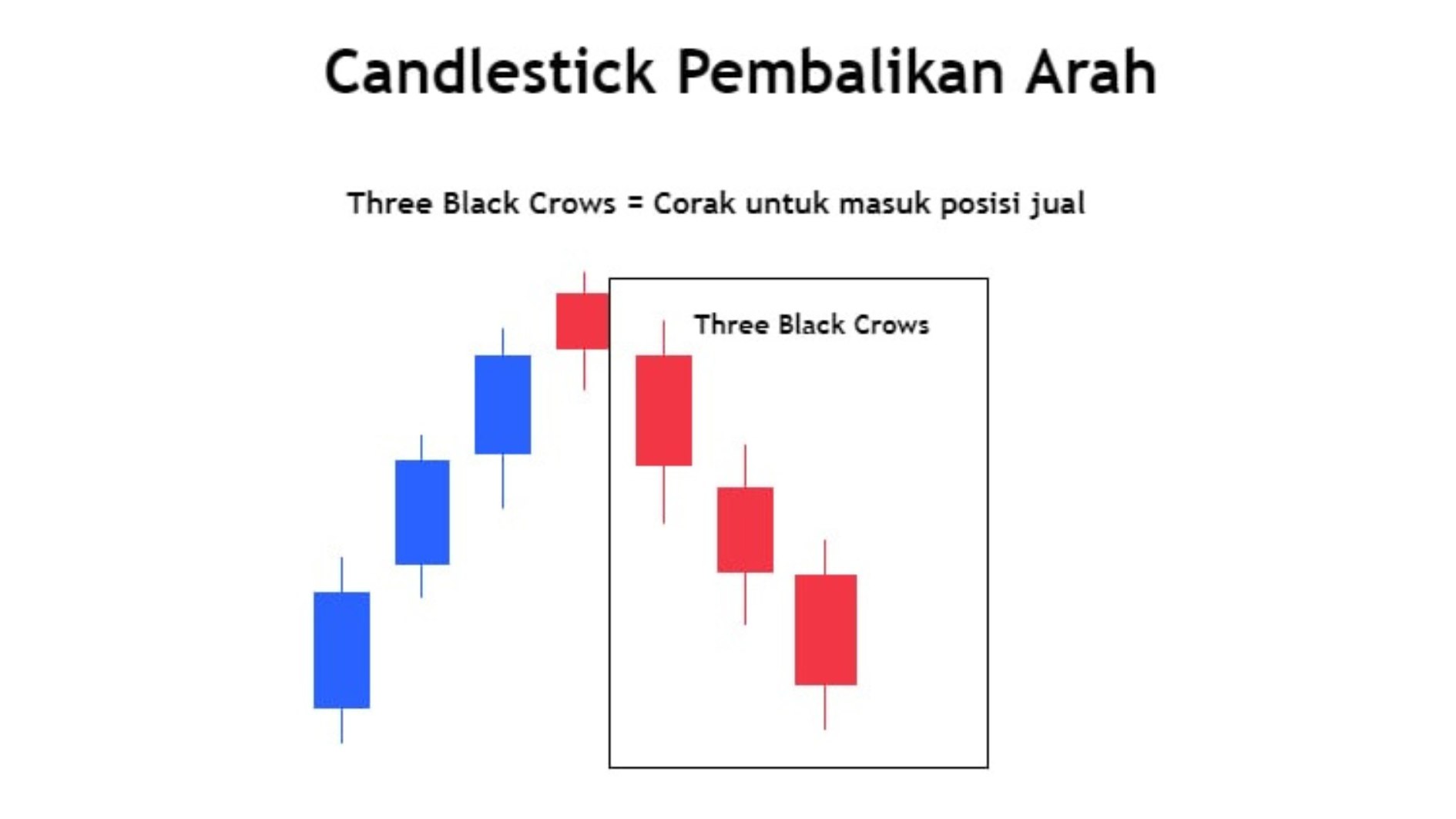 Candlestick Pembalikan Arah

Three Black Crows = Corak untuk masuk posisi jual

Three Black Crows